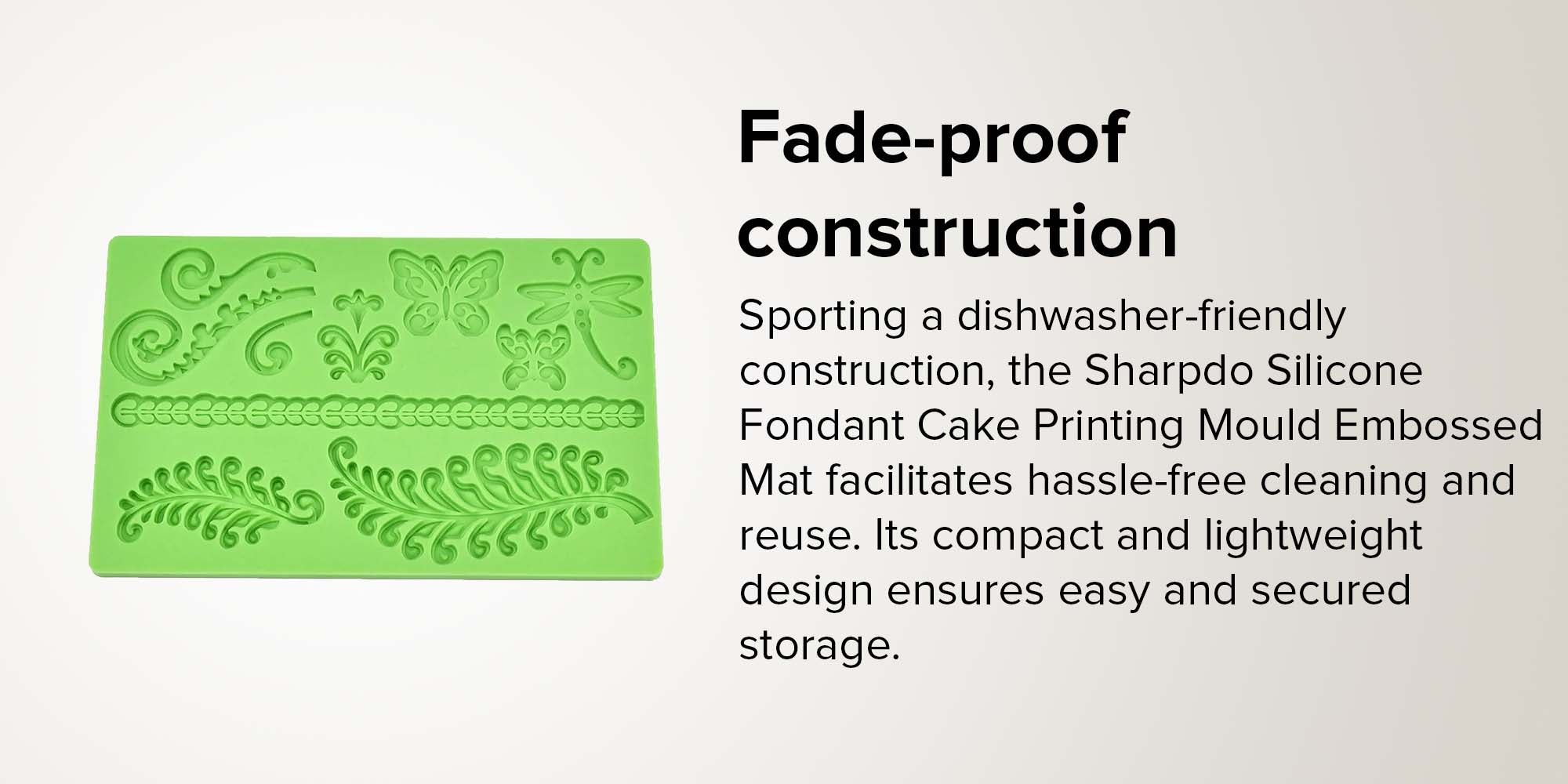 Fade-proof construction

Sporting a dishwasher-friendly construction, the Sharpdo Silicone Fondant Cake Printing Mould Embossed Mat facilitates hassle-free cleaning and reuse. Its compact and lightweight design ensures easy and secured storage.